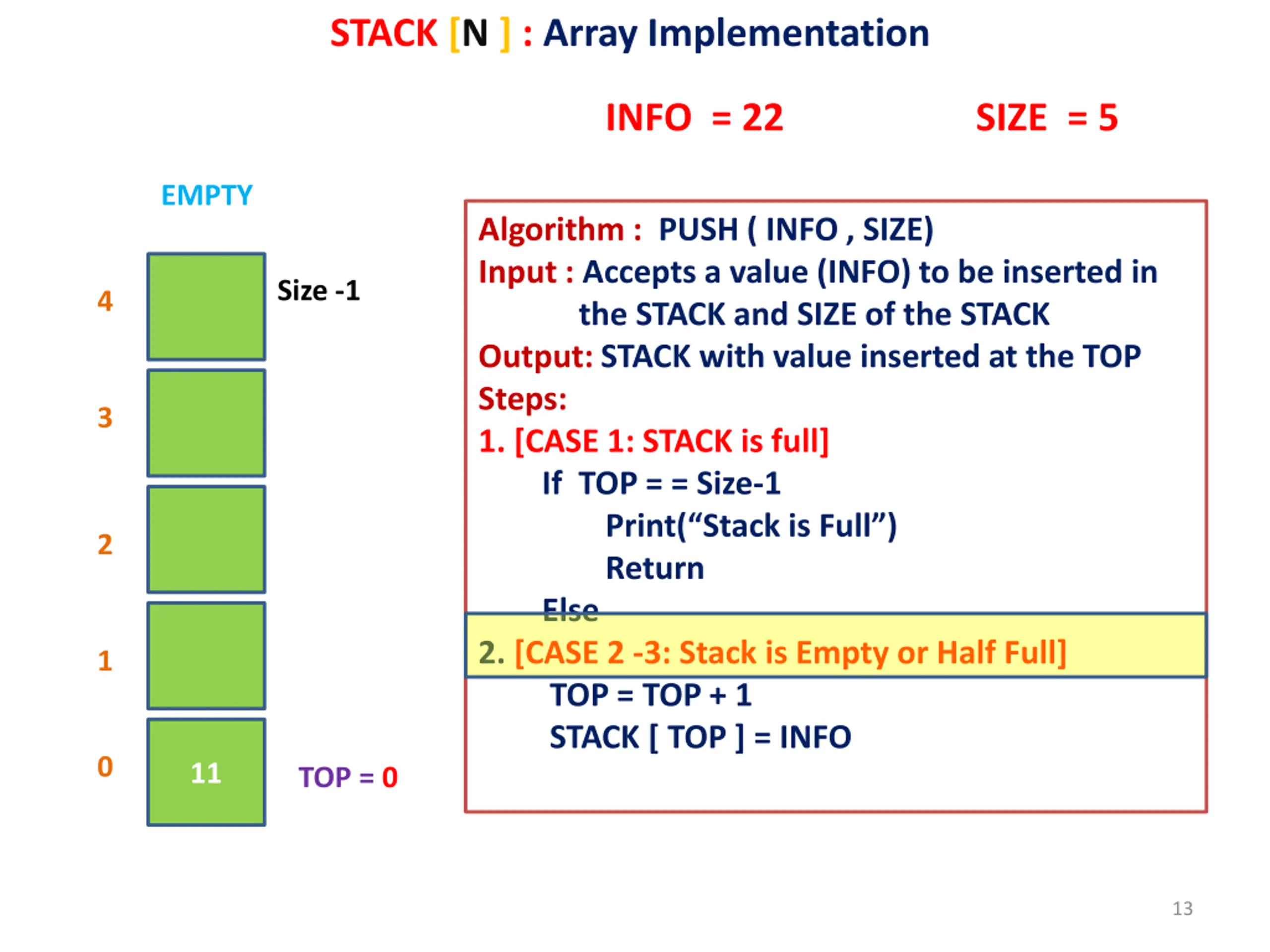 STACK [N ] : Array Implementation

INFO = 22

SIZE = 5

EMPTY

4

Size -1

3

2

1

0

11

TOP = 0

Algorithm : PUSH ( INFO , SIZE)
Input : Accepts a value (INFO) to be inserted in the STACK and SIZE of the STACK
Output: STACK with value inserted at the TOP
Steps:
1. [CASE 1: STACK is full]
If TOP = = Size-1
Print(“Stack is Full”)
Return
Else
2. [CASE 2 -3: Stack is Empty or Half Full]
TOP = TOP + 1
STACK [ TOP ] = INFO

13